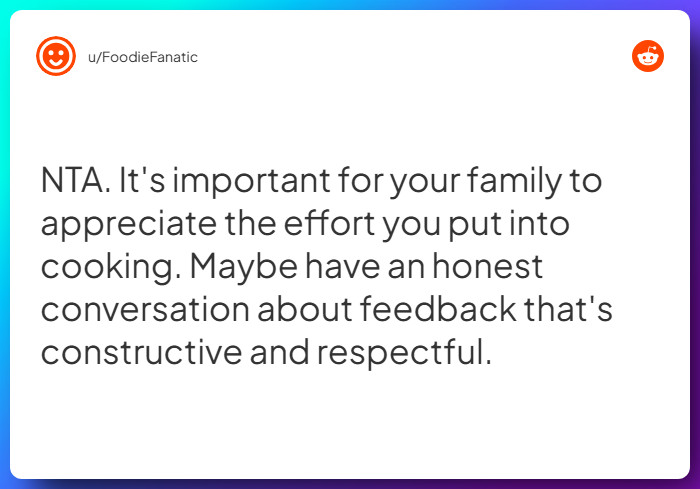 u/FoodieFanatic

NTA. It's important for your family to appreciate the effort you put into cooking. Maybe have an honest conversation about feedback that's constructive and respectful.